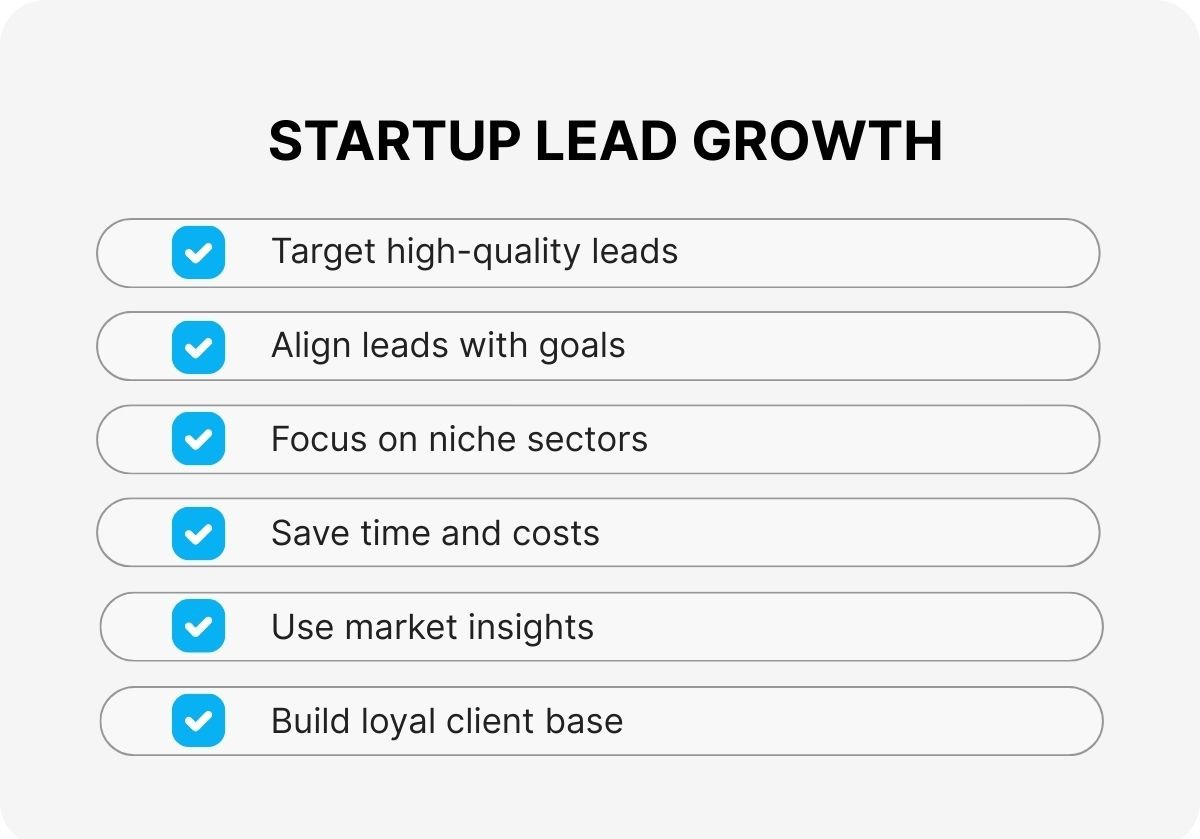 STARTUP LEAD GROWTH

Target high-quality leads

Align leads with goals

Focus on niche sectors

Save time and costs

Use market insights

Build loyal client base